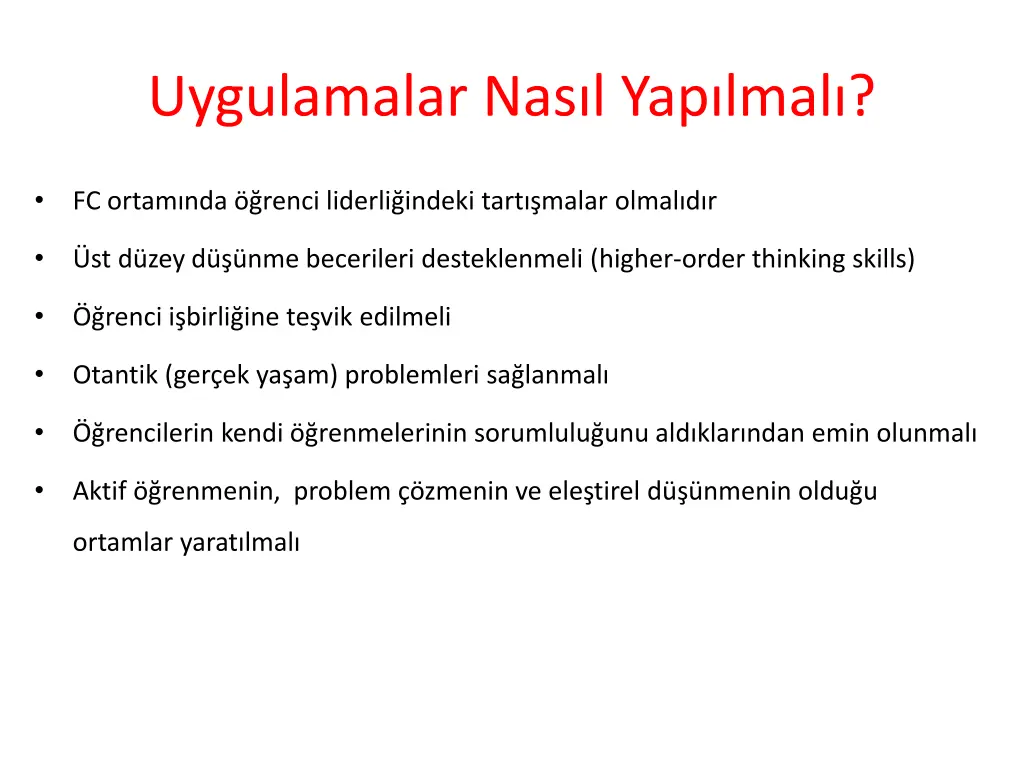 Uygulamalar Nasıl Yapılmalı?

• FC ortamında öğrenci liderliğindeki tartışmalar olmalıdır

• Üst düzey düşünme becerileri desteklenmeli (higher-order thinking skills)

• Öğrenci işbirliğine teşvik edilmeli

• Otantik (gerçek yaşam) problemleri sağlanmalı

• Öğrencilerin kendi öğrenmelerinin sorumluluğunu aldıklarından emin olunmalı

• Aktif öğrenmenin,  problem çözmenin ve eleştirel düşünmenin olduğu ortamlar yaratılmalı